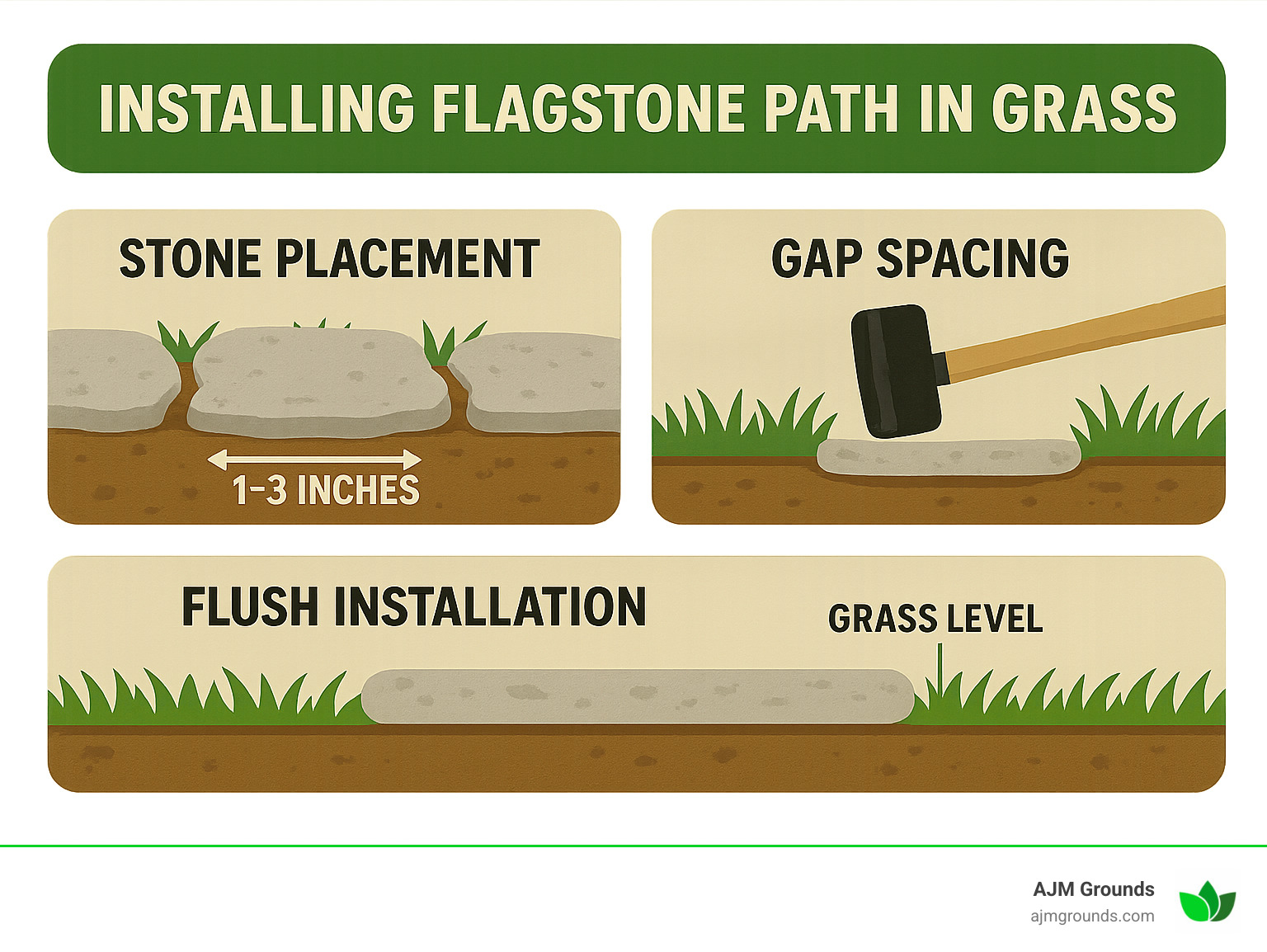 INSTALLING FLAGSTONE PATH IN GRASS

STONE PLACEMENT

1-3 INCHES

GAP SPACING

FLUSH INSTALLATION

GRASS LEVEL

AJM Grounds
ajmgrounds.com